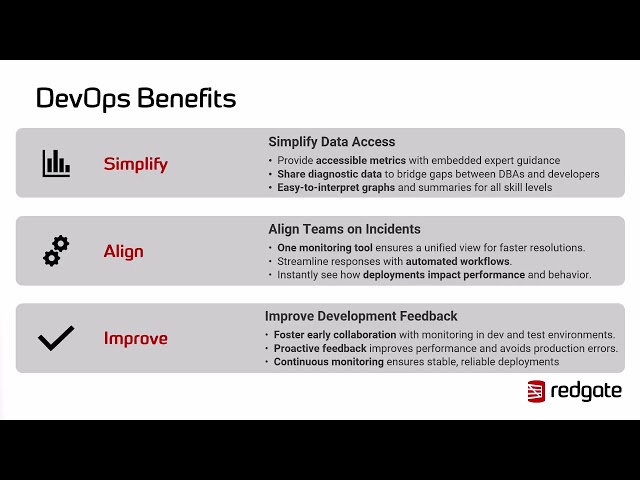 DevOps Benefits

Simplify

Simplify Data Access
• Provide accessible metrics with embedded expert guidance
• Share diagnostic data to bridge gaps between DBAs and developers
• Easy-to-interpret graphs and summaries for all skill levels

Align

Align Teams on Incidents
• One monitoring tool ensures a unified view for faster resolutions.
• Streamline responses with automated workflows.
• Instantly see how deployments impact performance and behavior.

Improve

Improve Development Feedback
• Foster early collaboration with monitoring in dev and test environments.
• Proactive feedback improves performance and avoids production errors.
• Continuous monitoring ensures stable, reliable deployments

redgate